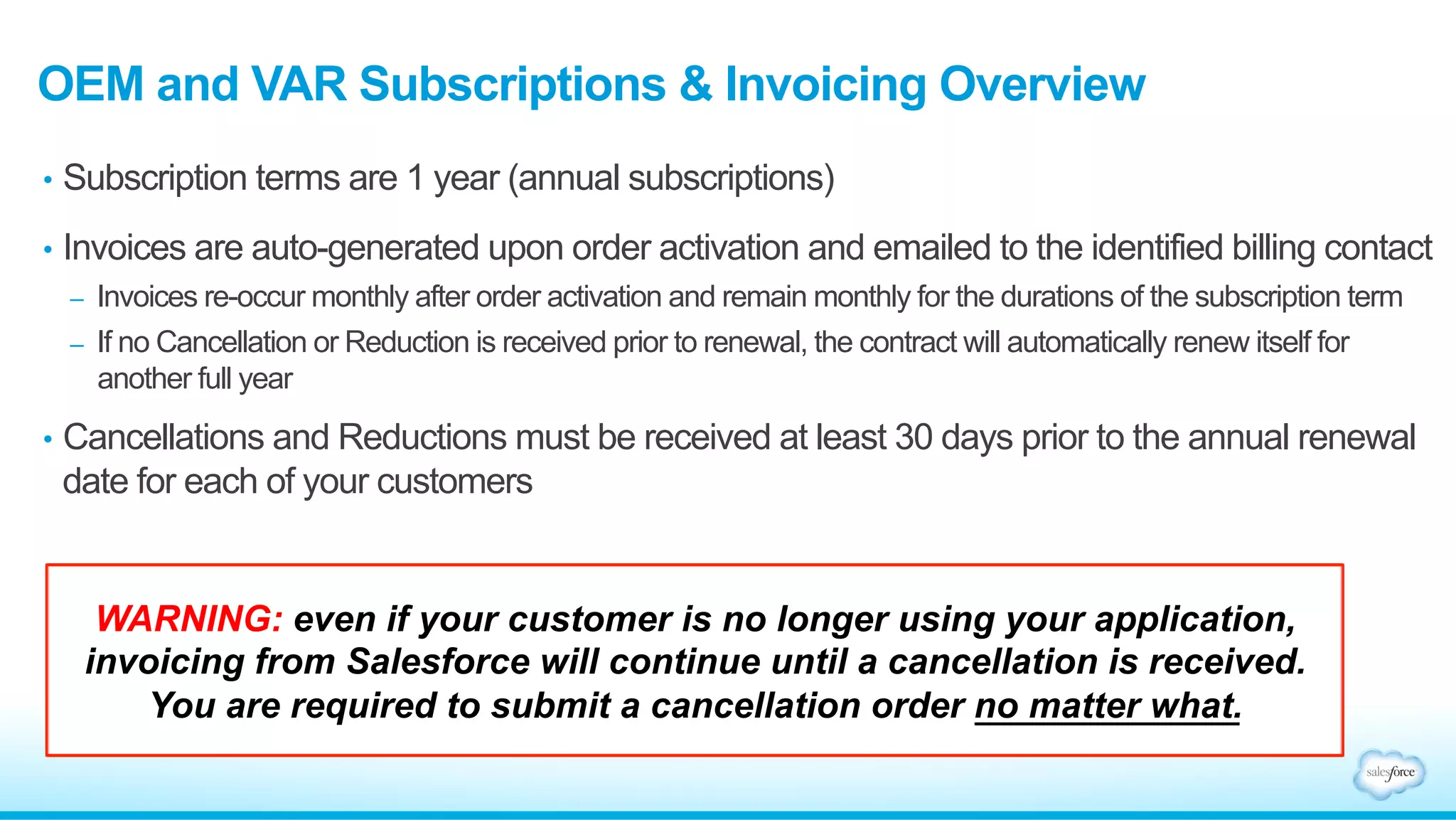 OEM and VAR Subscriptions & Invoicing Overview

• Subscription terms are 1 year (annual subscriptions)

• Invoices are auto-generated upon order activation and emailed to the identified billing contact
– Invoices re-occur monthly after order activation and remain monthly for the durations of the subscription term
– If no Cancellation or Reduction is received prior to renewal, the contract will automatically renew itself for another full year

• Cancellations and Reductions must be received at least 30 days prior to the annual renewal date for each of your customers

WARNING: even if your customer is no longer using your application, invoicing from Salesforce will continue until a cancellation is received. You are required to submit a cancellation order no matter what.

salesforce